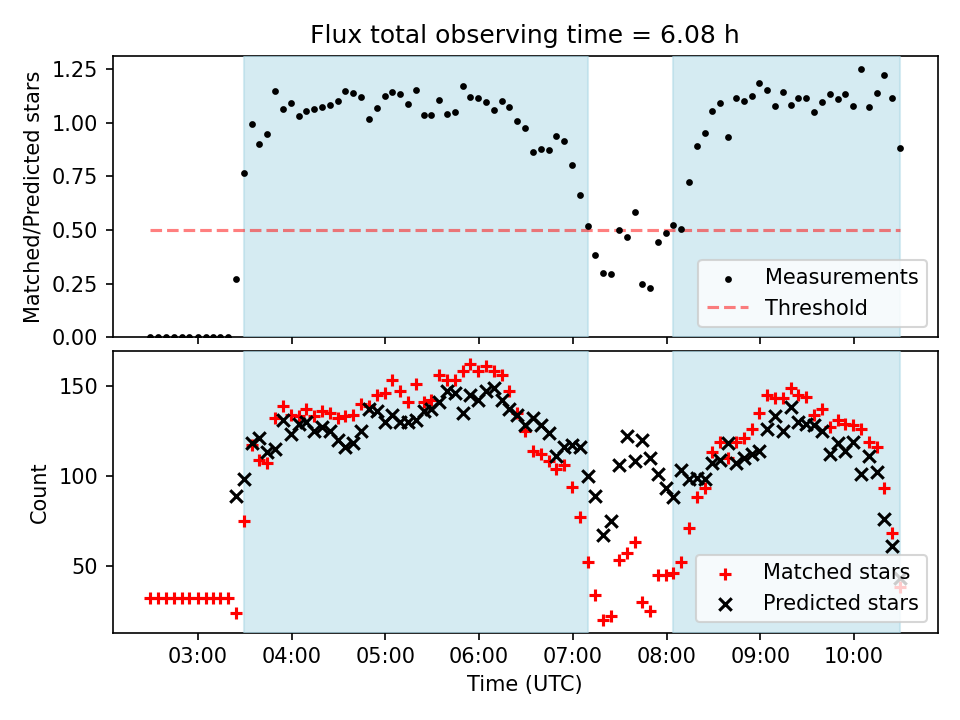 Flux total observing time = 6.08 h

Matched/Predicted stars

1.25
1.00
0.75
0.50
0.25
0.00

Measurements
Threshold

Count

150
100
50

Matched stars
Predicted stars

03:00
04:00
05:00
06:00
07:00
08:00
09:00
10:00

Time (UTC)